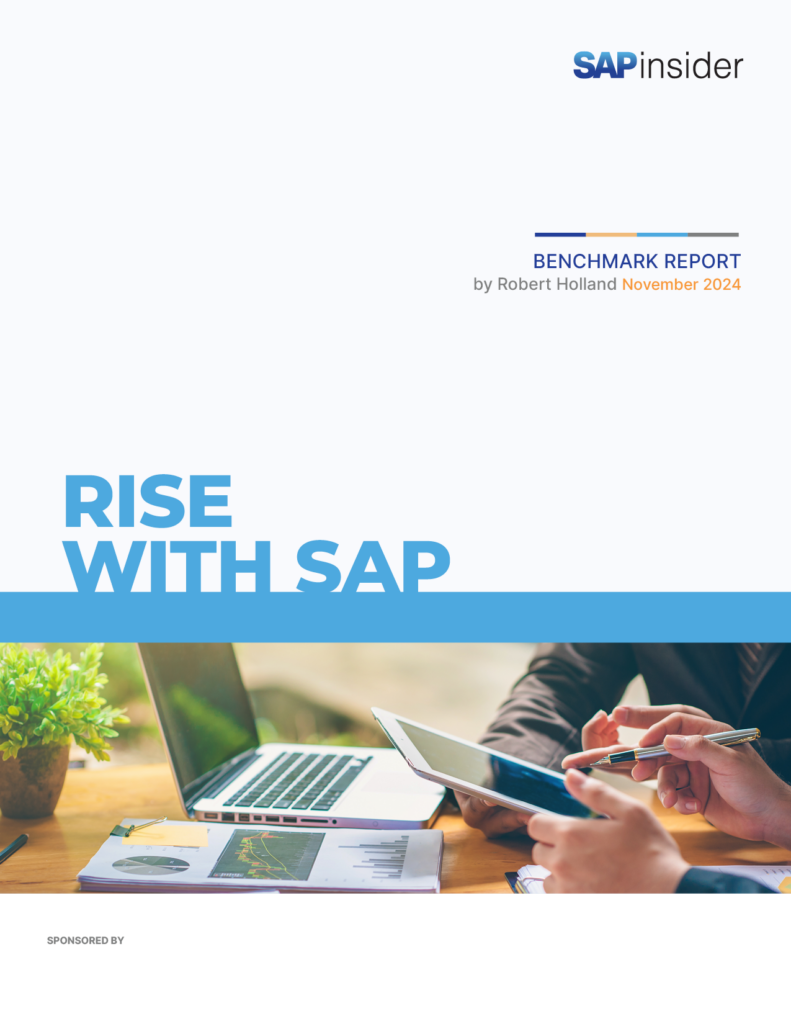 SAPinsider

BENCHMARK REPORT
by Robert Holland November 2024

RISE
WITH SAP

SPONSORED BY